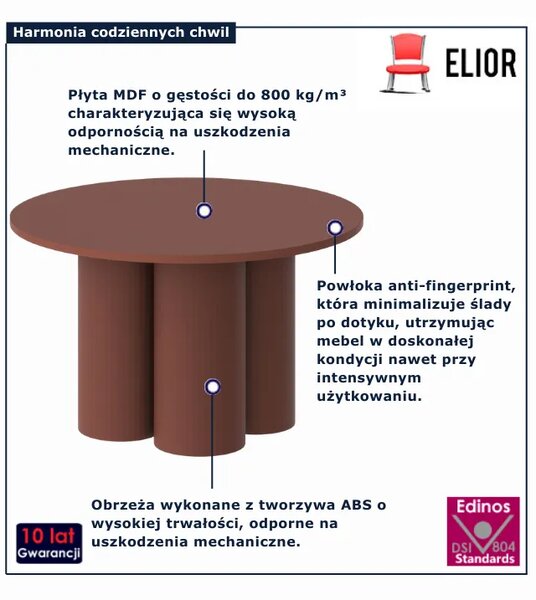 Harmonia codziennych chwil

ELIOR

Płyta MDF o gęstości do 800 kg/m³ charakteryzująca się wysoką odpornością na uszkodzenia mechaniczne.

Powłoka anti-fingerprint, która minimalizuje ślady po dotyku, utrzymując mebel w doskonałej kondycji nawet przy intensywnym użytkowaniu.

Obrzeża wykonane z tworzywa ABS o wysokiej trwałości, odporne na uszkodzenia mechaniczne.

10 lat Gwarancji

Edinos DSI 804 Standards